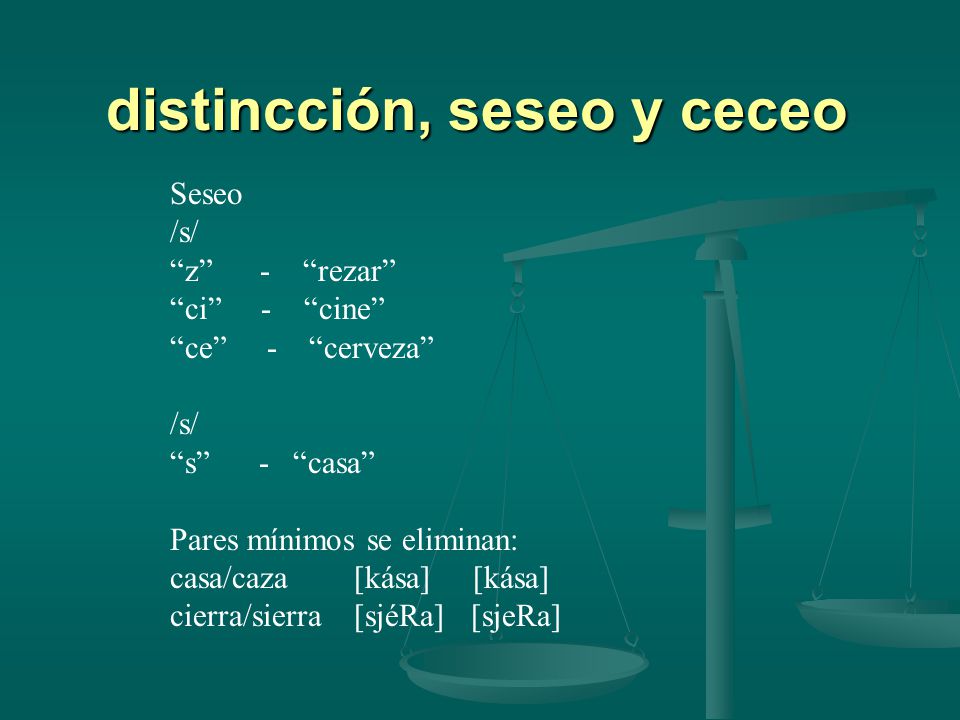 distincción, seseo y ceceo

Seseo
/s/
“z” - “rezar”
“ci” - “cine”
“ce” - “cerveza”

/s/
“s” - “casa”

Pares mínimos se eliminan:
casa/caza [kása] [kása]
cierra/sierra [sjéRa] [sjeRa]